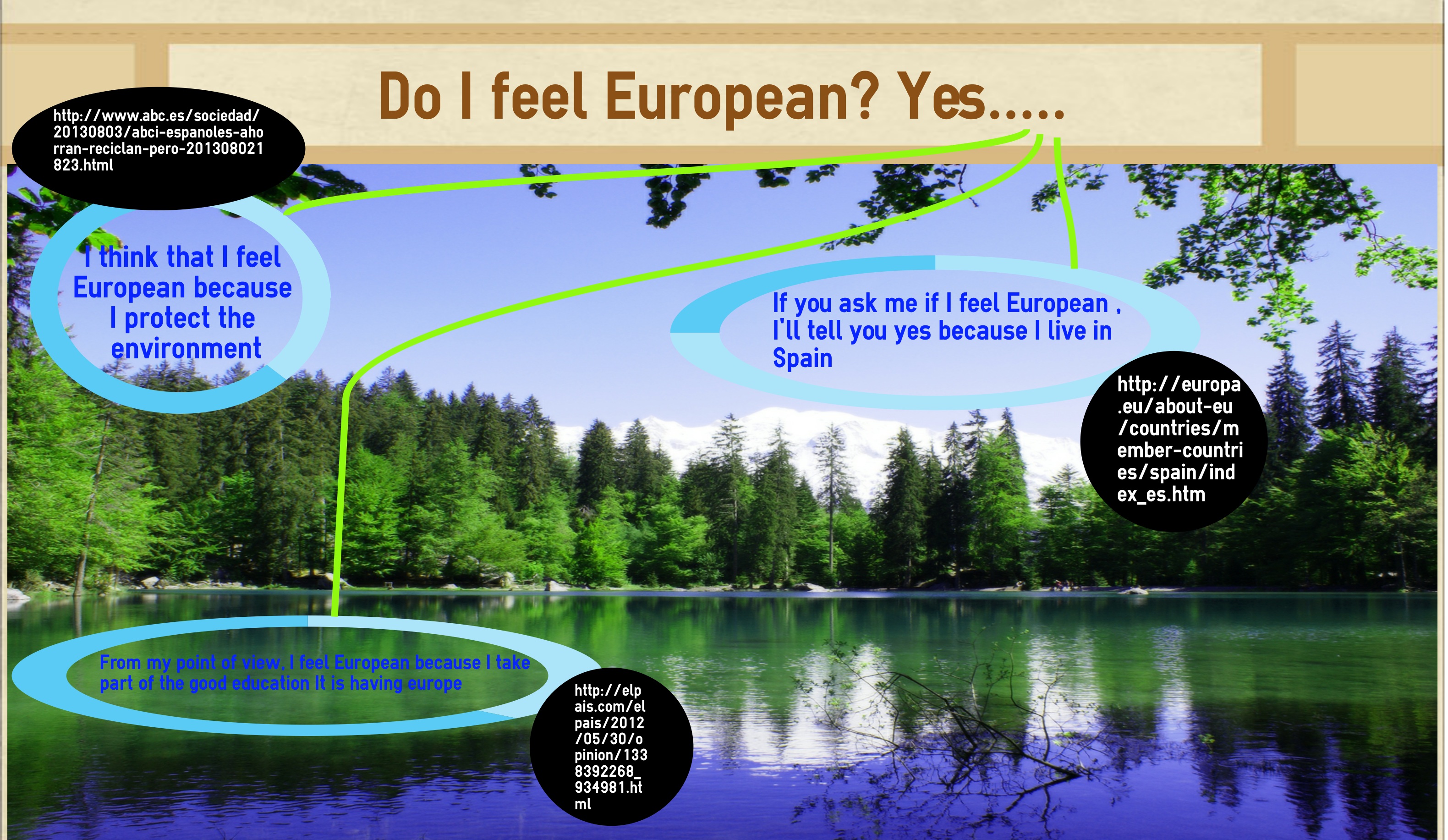 Do I feel European? Yes.....

http://www.abc.es/sociedad/20130803/abci-espanoles-ahorran-reciclan-pero-201308021823.html

I think that I feel European because I protect the environment

If you ask me if I feel European , I'll tell you yes because I live in Spain

http://europa.eu/about-eu/countries/member-countries/spain/index_es.htm

From my point of view, I feel European because I take part of the good education It is having europe

http://elpais.com/elpais/2012/05/30/opinion/1338392268_934981.html